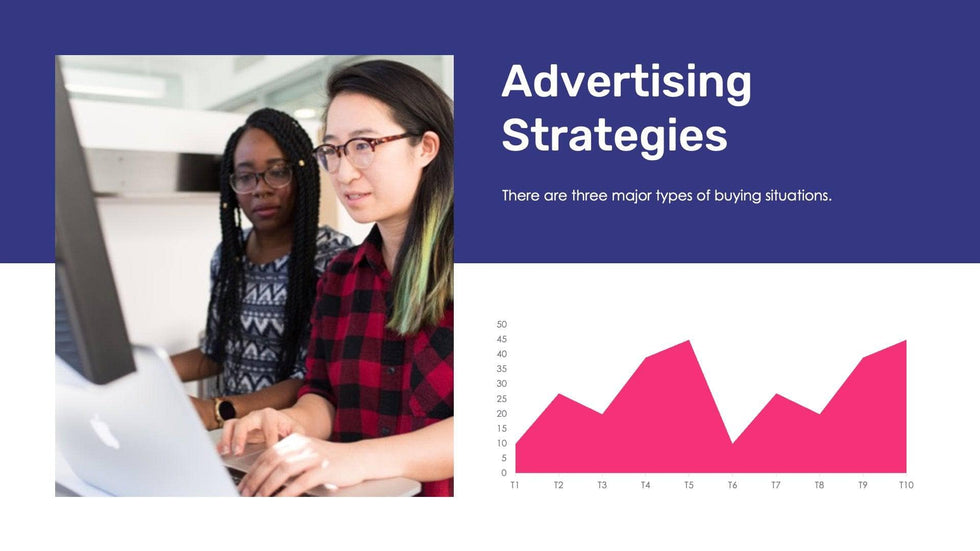 Advertising Strategies

There are three major types of buying situations.

50
45
40
35
30
25
20
15
10
5
0

T1 T2 T3 T4 T5 T6 T7 T8 T9 T10